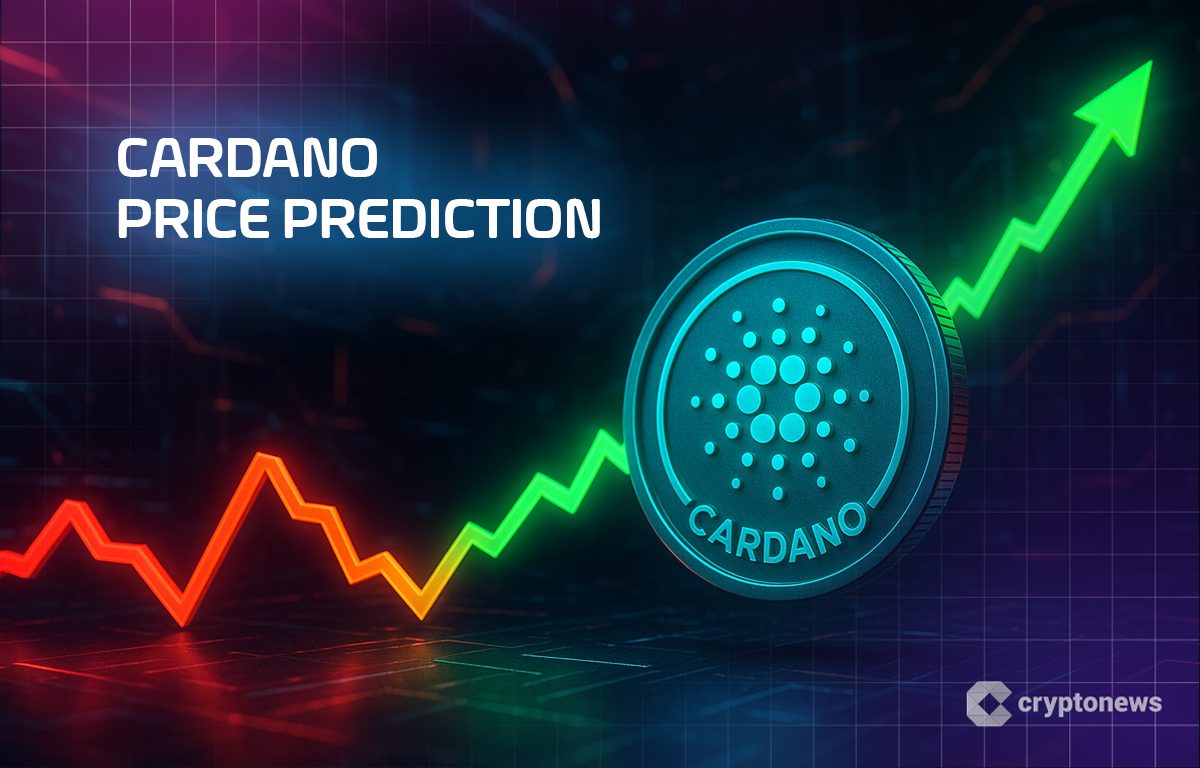 CARDANO
PRICE PREDICTION

CARDANO

cryptonews